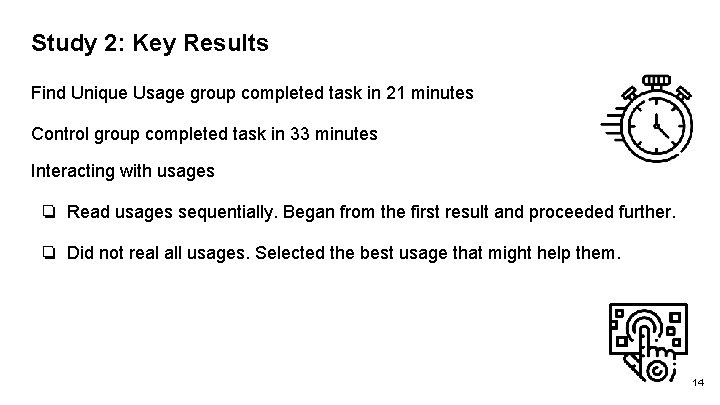 Study 2: Key Results

Find Unique Usage group completed task in 21 minutes

Control group completed task in 33 minutes

Interacting with usages

❏ Read usages sequentially. Began from the first result and proceeded further.

❏ Did not real all usages. Selected the best usage that might help them.

14